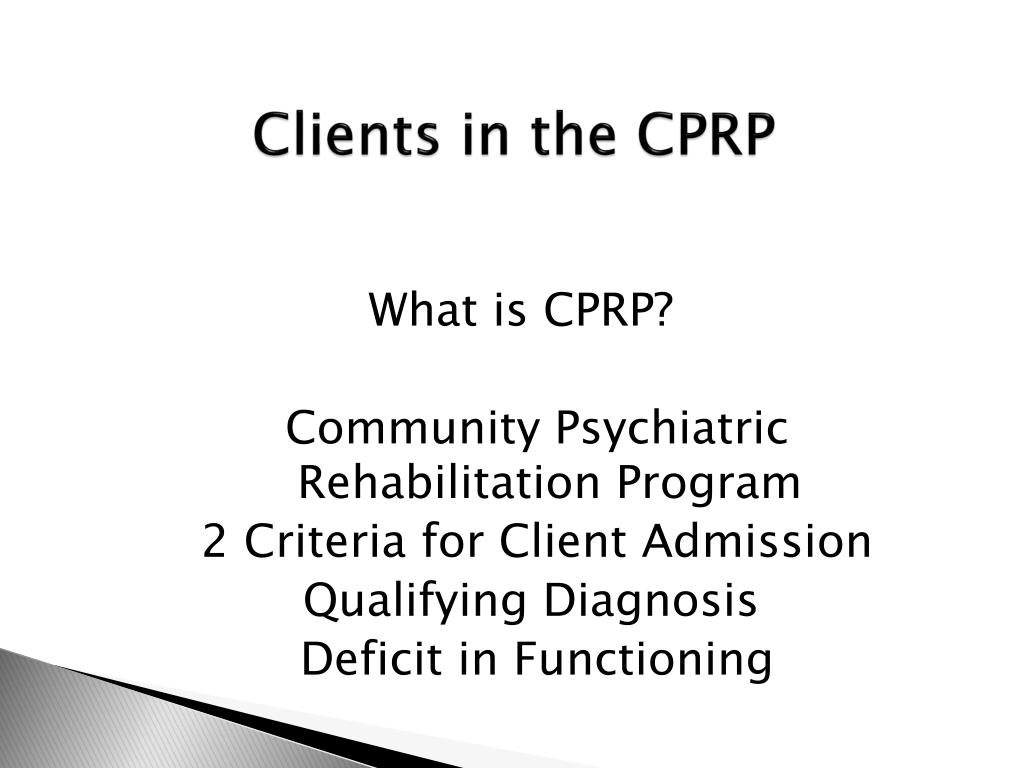 Clients in the CPRP

What is CPRP?

Community Psychiatric Rehabilitation Program

2 Criteria for Client Admission

Qualifying Diagnosis

Deficit in Functioning